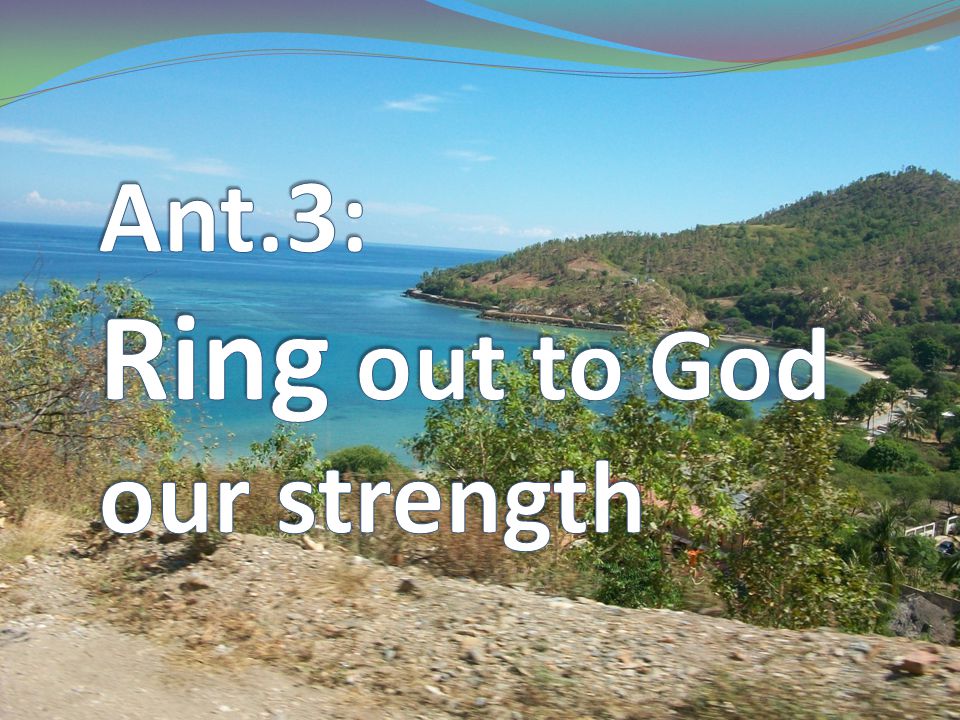 Ant.3:

Ring out to God our strength